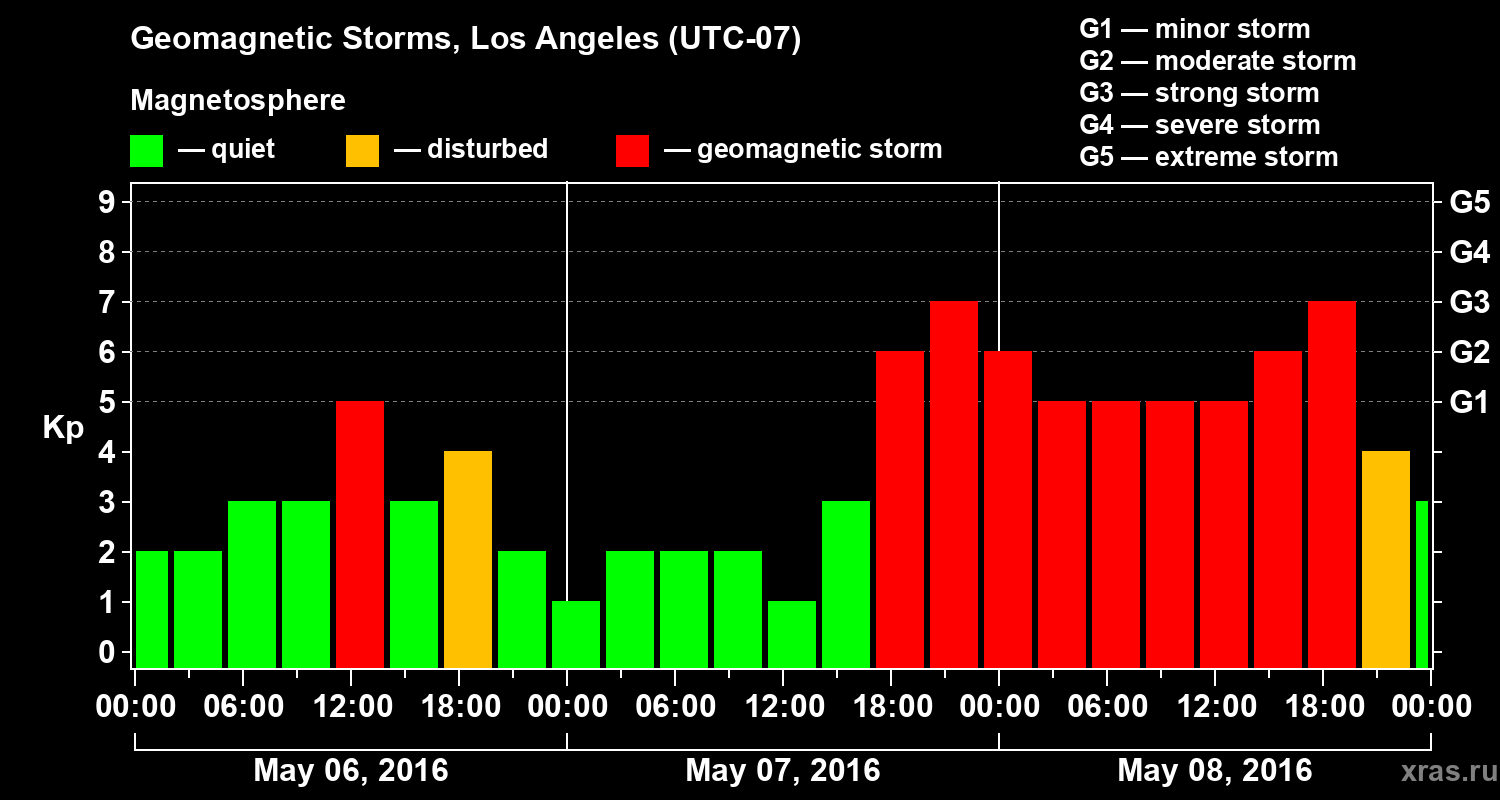 Geomagnetic Storms, Los Angeles (UTC-07)

Magnetosphere

— quiet — disturbed — geomagnetic storm

G1 — minor storm
G2 — moderate storm
G3 — strong storm
G4 — severe storm
G5 — extreme storm

Kp

9
8
7
6
5
4
3
2
1
0

G5
G4
G3
G2
G1

00:00 06:00 12:00 18:00 00:00 06:00 12:00 18:00 00:00 06:00 12:00 18:00 00:00

May 06, 2016
May 07, 2016
May 08, 2016

xras.ru